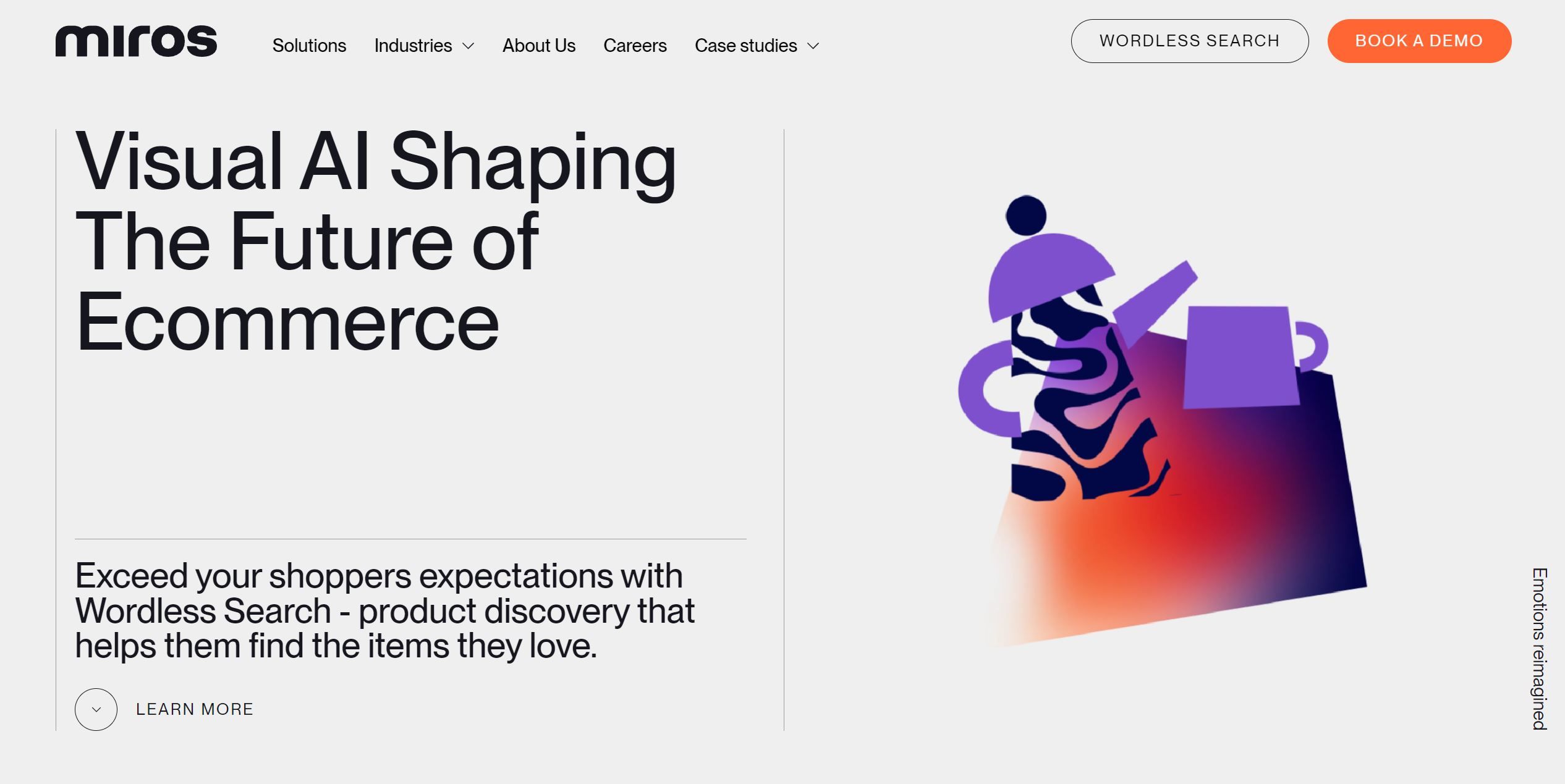 miros

Solutions Industries About Us Careers Case studies

WORDLESS SEARCH BOOK A DEMO

Visual AI Shaping The Future of Ecommerce

Exceed your shoppers expectations with Wordless Search - product discovery that helps them find the items they love.

LEARN MORE

Emotions reimagined